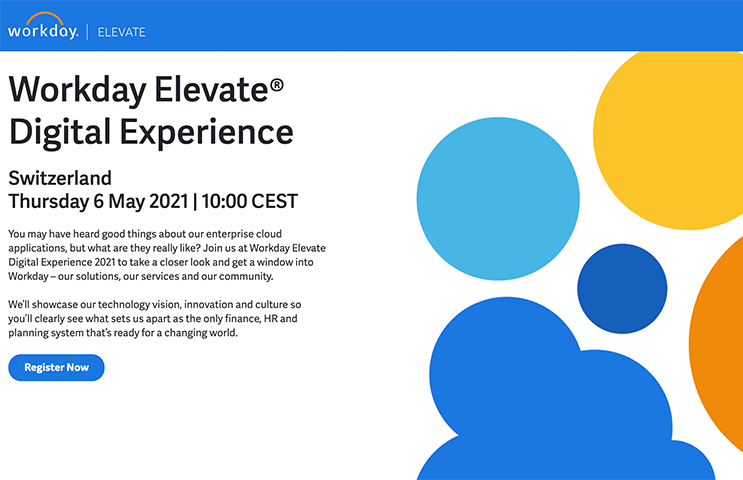 workday. | ELEVATE

Workday Elevate® Digital Experience

Switzerland
Thursday 6 May 2021 | 10:00 CEST

You may have heard good things about our enterprise cloud applications, but what are they really like? Join us at Workday Elevate Digital Experience 2021 to take a closer look and get a window into Workday – our solutions, our services and our community.

We'll showcase our technology vision, innovation and culture so you'll clearly see what sets us apart as the only finance, HR and planning system that's ready for a changing world.

Register Now